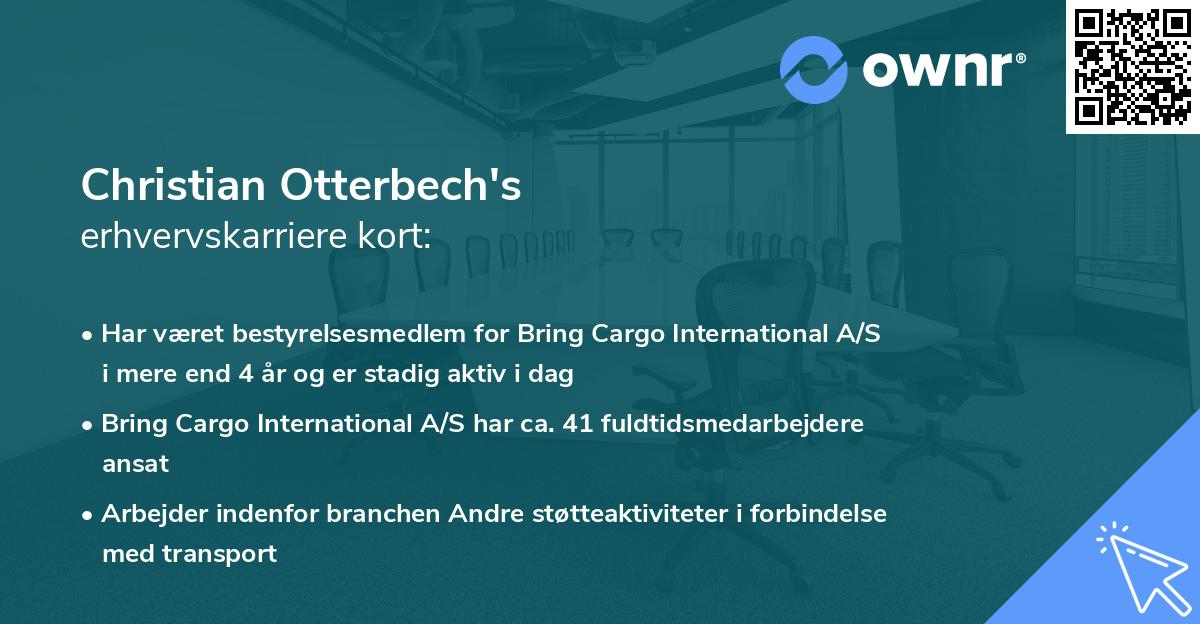 ownr®

Christian Otterbech's
erhvervskarriere kort:

• Har været bestyrelsesmedlem for Bring Cargo International A/S i mere end 4 år og er stadig aktiv i dag

• Bring Cargo International A/S har ca. 41 fuldtidsmedarbejdere ansat

• Arbejder indenfor branchen Andre støtteaktiviteter i forbindelse med transport